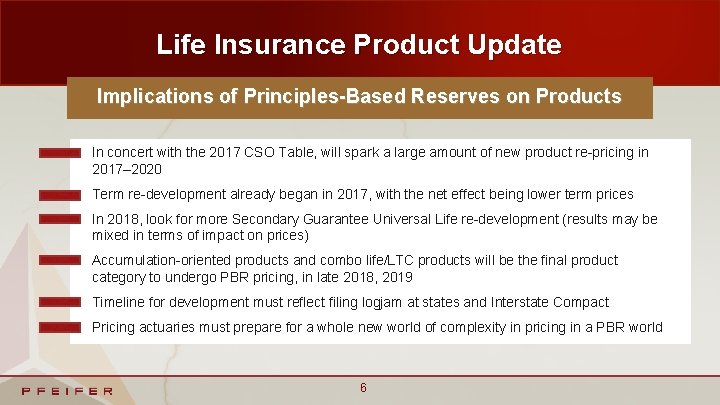 Life Insurance Product Update

Implications of Principles-Based Reserves on Products

In concert with the 2017 CSO Table, will spark a large amount of new product re-pricing in 2017–2020

Term re-development already began in 2017, with the net effect being lower term prices

In 2018, look for more Secondary Guarantee Universal Life re-development (results may be mixed in terms of impact on prices)

Accumulation-oriented products and combo life/LTC products will be the final product category to undergo PBR pricing, in late 2018, 2019

Timeline for development must reflect filing logjam at states and Interstate Compact

Pricing actuaries must prepare for a whole new world of complexity in pricing in a PBR world

PFEIFER

6